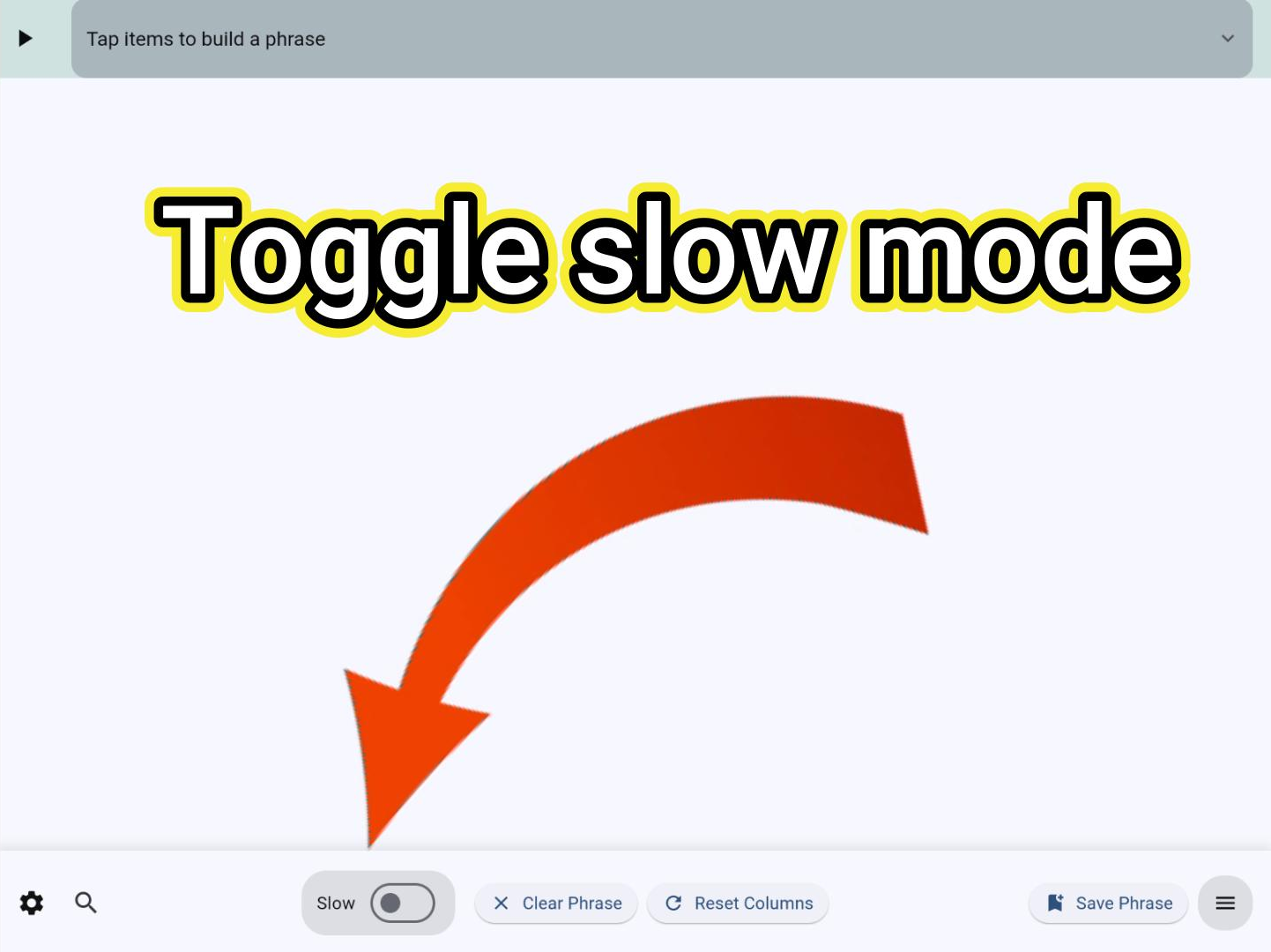 Tap items to build a phrase

Toggle slow mode

Slow

Clear Phrase

Reset Columns

Save Phrase